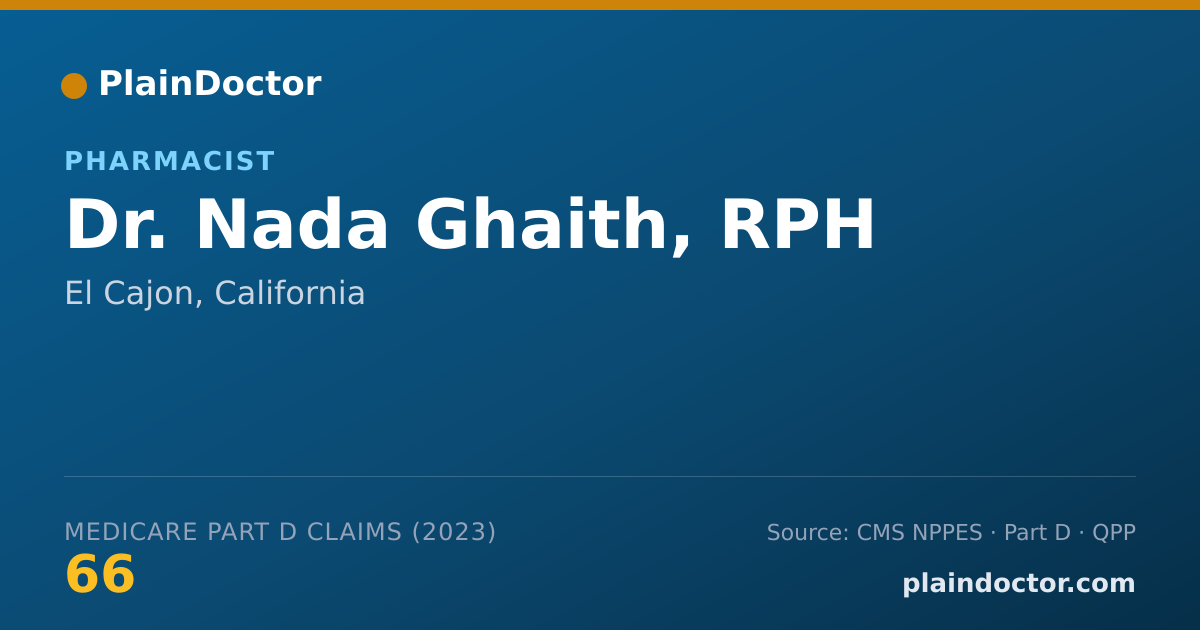 PlainDoctor

PHARMACIST

Dr. Nada Ghaith, RPH

El Cajon, California

MEDICARE PART D CLAIMS (2023)

66

Source: CMS NPPES · Part D · QPP

plaindoctor.com